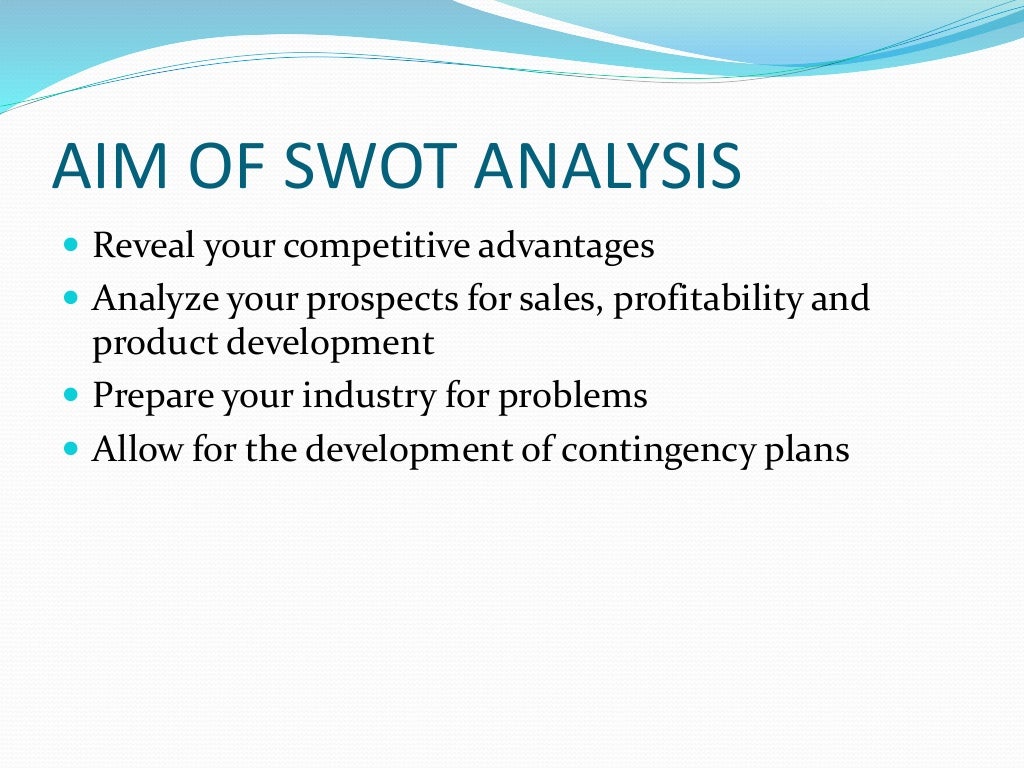 AIM OF SWOT ANALYSIS

- Reveal your competitive advantages
- Analyze your prospects for sales, profitability and product development
- Prepare your industry for problems
- Allow for the development of contingency plans